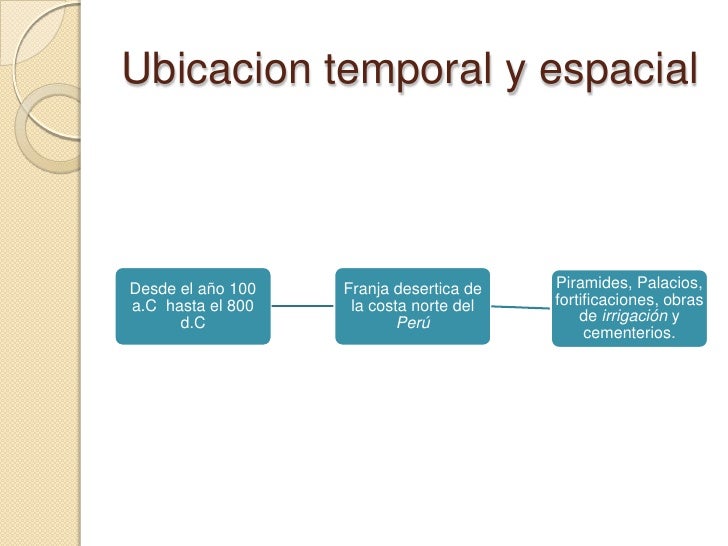 Ubicacion temporal y espacial

Desde el año 100 a.C hasta el 800 d.C

Franja desertica de la costa norte del Perú

Piramides, Palacios, fortificaciones, obras de irrigación y cementerios.